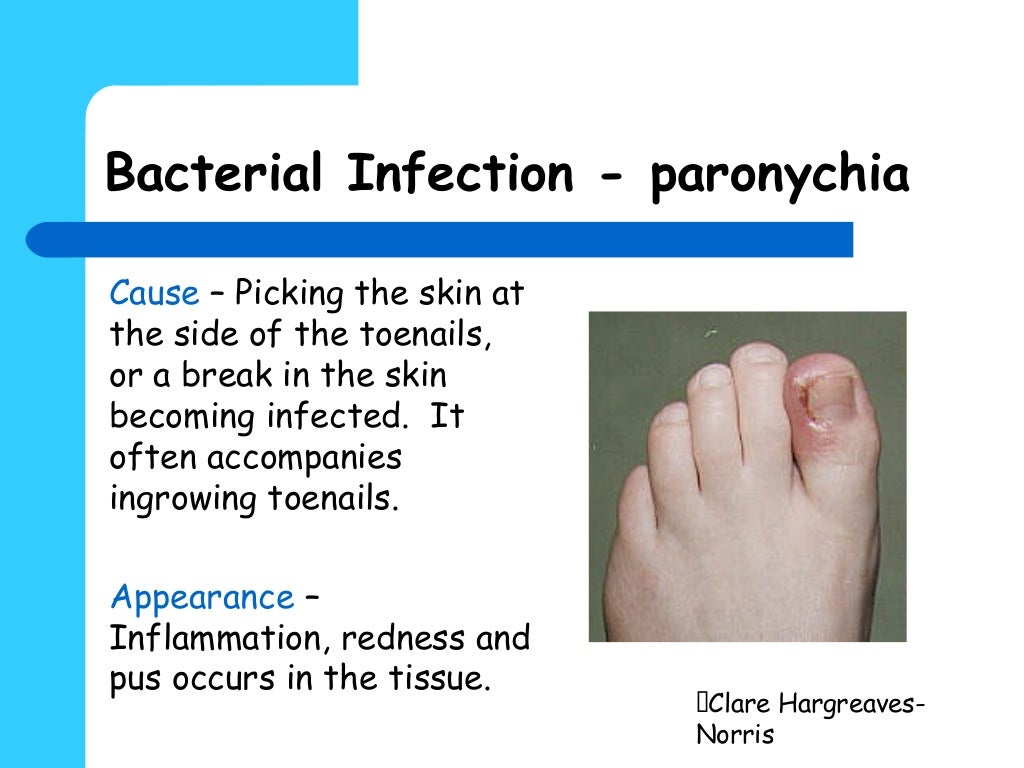 Bacterial Infection - paronychia

Cause – Picking the skin at the side of the toenails, or a break in the skin becoming infected. It often accompanies ingrowing toenails.

Appearance – Inflammation, redness and pus occurs in the tissue.

Clare Hargreaves-Norris